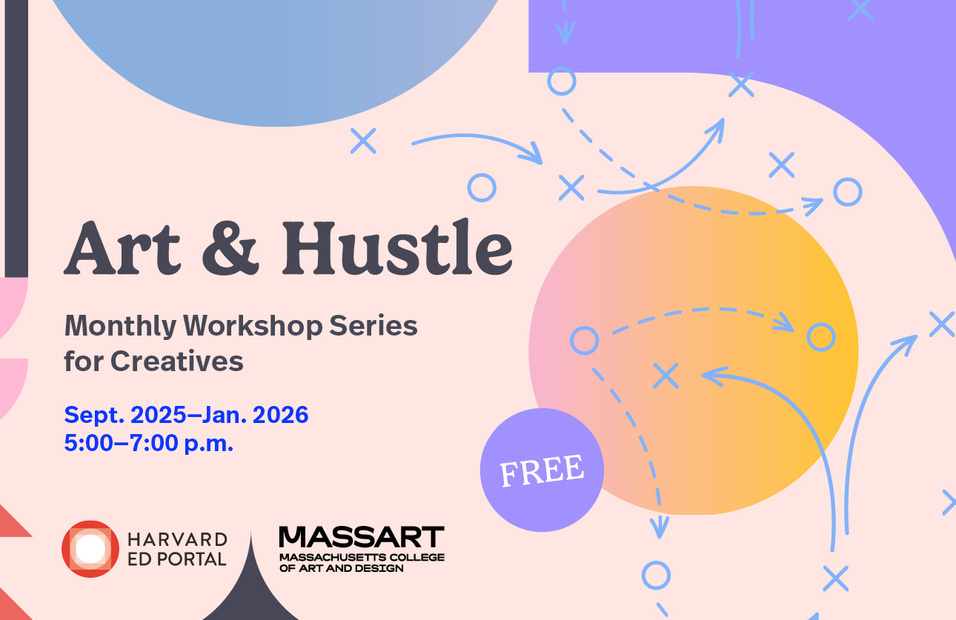 Art & Hustle

Monthly Workshop Series for Creatives

Sept. 2025–Jan. 2026
5:00–7:00 p.m.

FREE

HARVARD ED PORTAL

MASSART
MASSACHUSETTS COLLEGE OF ART AND DESIGN